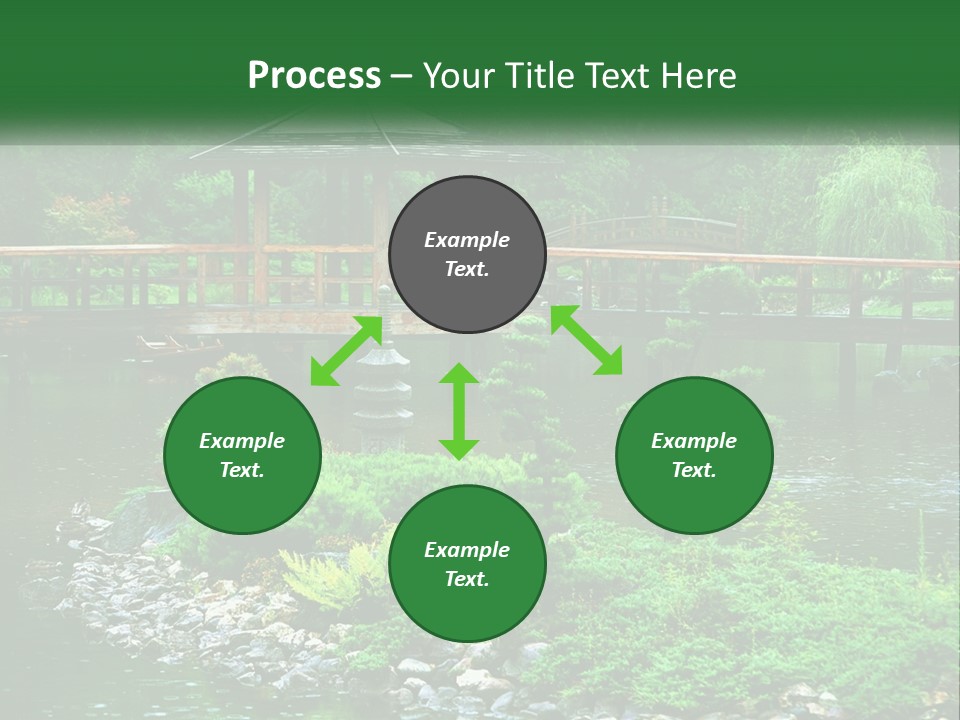 Process – Your Title Text Here

Example Text.

Example Text.

Example Text.

Example Text.